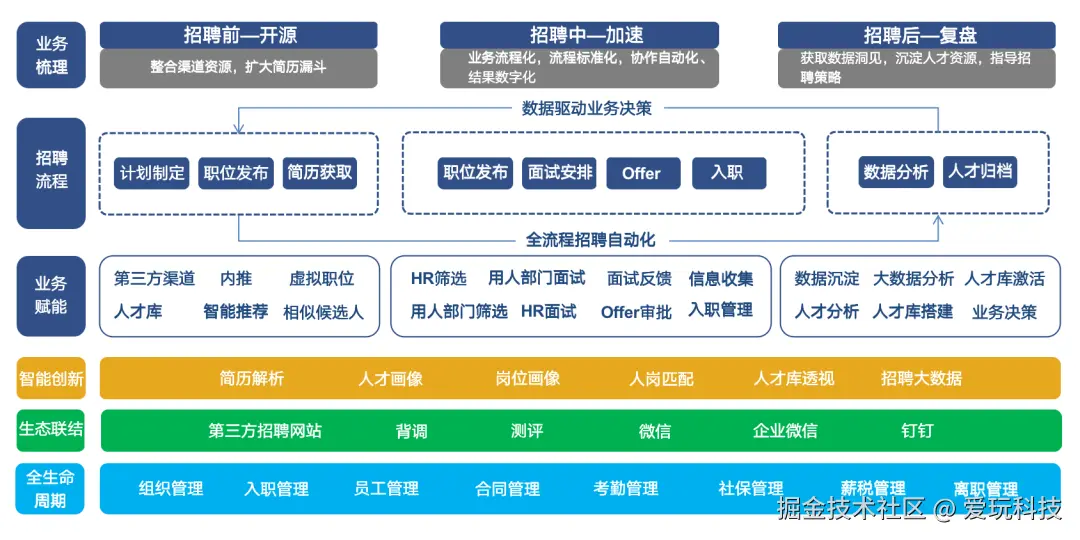 业务梳理

招聘前—开源
整合渠道资源，扩大简历漏斗

招聘中—加速
业务流程化，流程标准化，协作自动化、结果数字化

招聘后—复盘
获取数据洞见，沉淀人才资源，指导招聘策略

数据驱动业务决策

招聘流程

计划制定 职位发布 简历获取

职位发布 面试安排 Offer 入职

数据分析 人才归档

全流程招聘自动化

业务赋能

第三方渠道 内推 虚拟职位
人才库 智能推荐 相似候选人

HR筛选 用人部门面试 面试反馈 信息收集
用人部门筛选 HR面试 Offer审批 入职管理

数据沉淀 大数据分析 人才库激活
人才分析 人才库搭建 业务决策

智能创新 简历解析 人才画像 岗位画像 人岗匹配 人才库透视 招聘大数据

生态联结 第三方招聘网站 背调 测评 微信 企业微信 钉钉

全生命周期 组织管理 入职管理 员工管理 合同管理 考勤管理 社保管理 薪税管理 离职管理

掘金技术社区 @ 爱玩科技